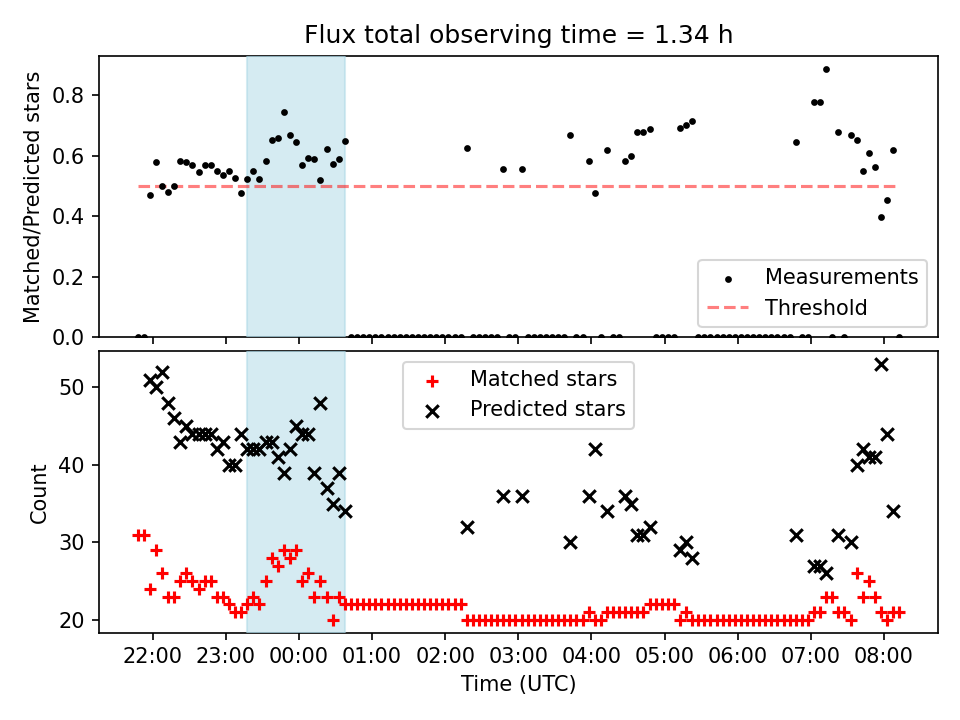 Flux total observing time = 1.34 h

Matched/Predicted stars

0.8
0.6
0.4
0.2
0.0

Measurements
Threshold

Count

50
40
30
20

Matched stars
Predicted stars

22:00 23:00 00:00 01:00 02:00 03:00 04:00 05:00 06:00 07:00 08:00

Time (UTC)